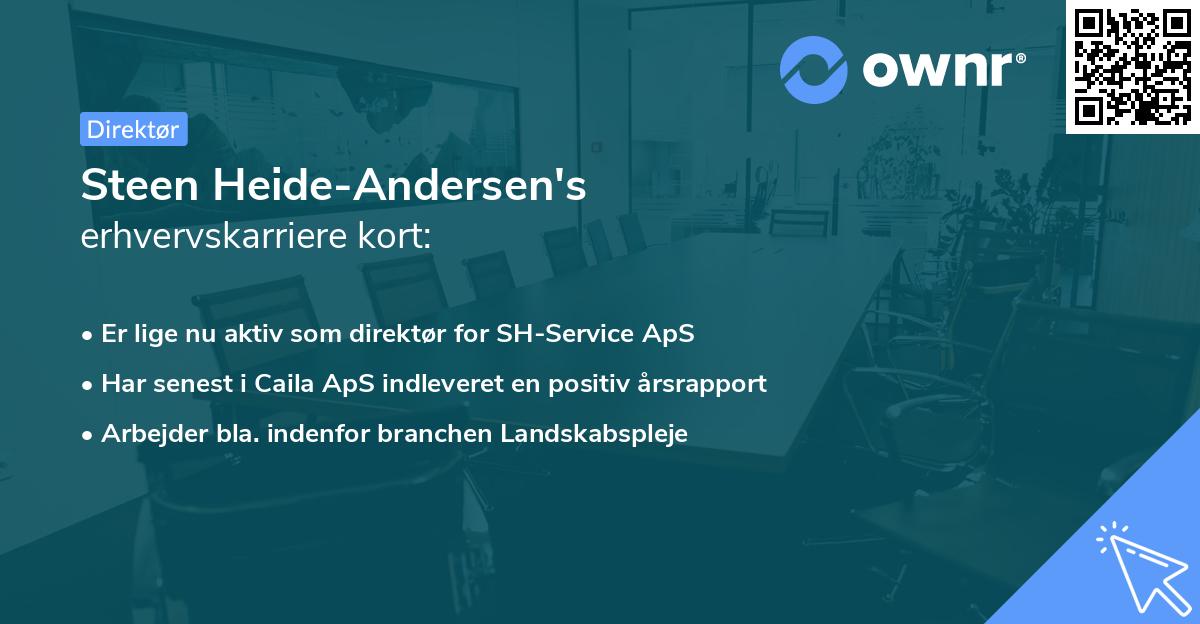 ownr®

Direktør

Steen Heide-Andersen's erhvervskarriere kort:

• Er lige nu aktiv som direktør for SH-Service ApS
• Har senest i Caila ApS indleveret en positiv årsrapport
• Arbejder bla. indenfor branchen Landskabspleje